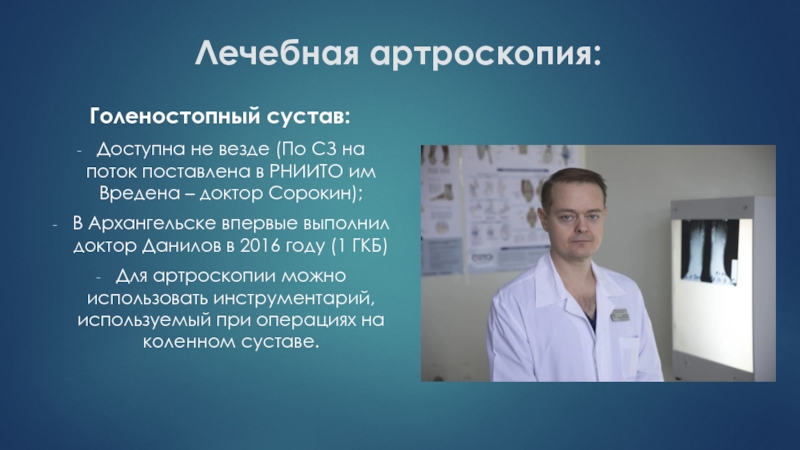 Лечебная артроскопия:

Голеностопный сустав:

- Доступна не везде (По СЗ на поток поставлена в РНИИТО им Вредена – доктор Сорокин);

- В Архангельске впервые выполнил доктор Данилов в 2016 году (1 ГКБ)

- Для артроскопии можно использовать инструментарий, используемый при операциях на коленном суставе.